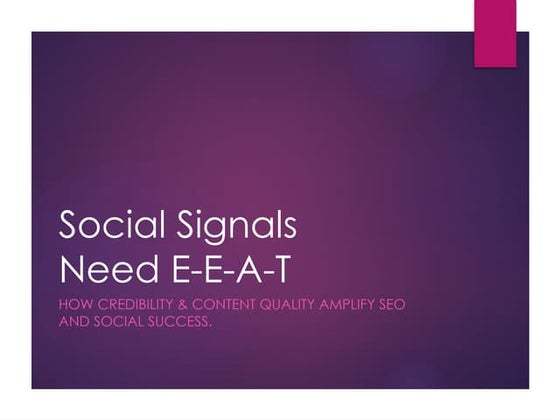 Social Signals Need E-E-A-T

HOW CREDIBILITY & CONTENT QUALITY AMPLIFY SEO AND SOCIAL SUCCESS.